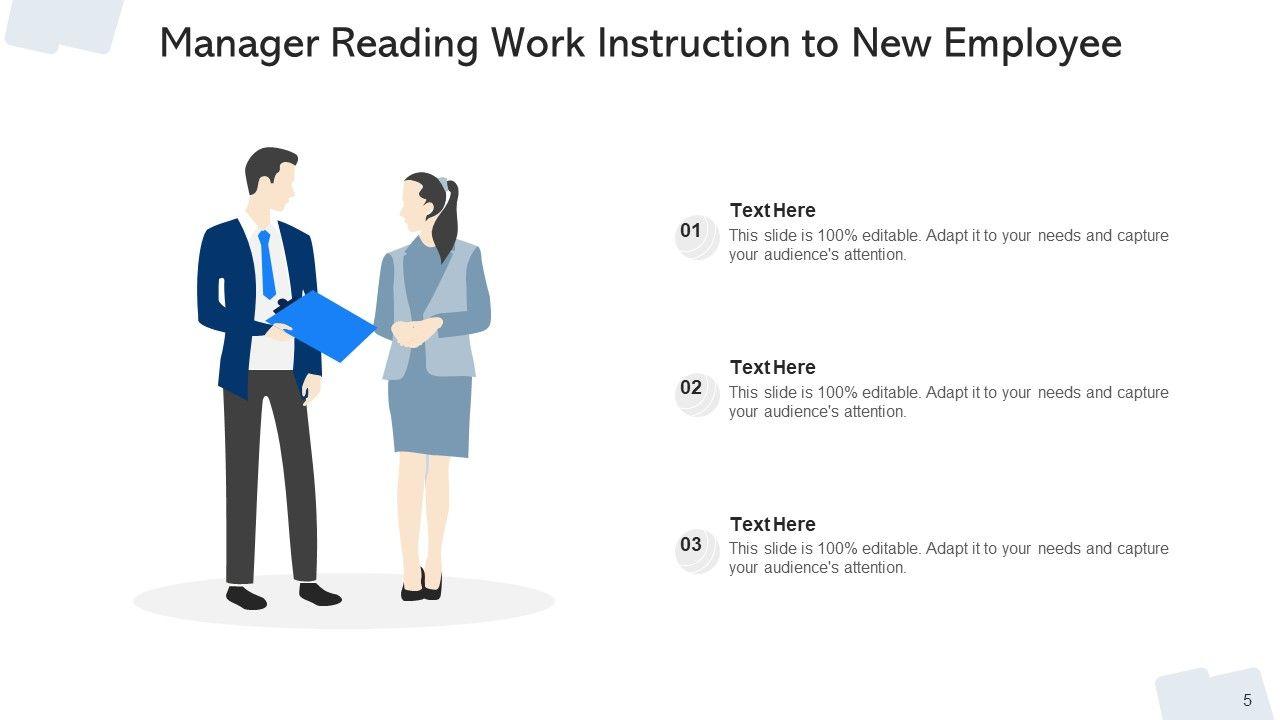 Manager Reading Work Instruction to New Employee

01
Text Here
This slide is 100% editable. Adapt it to your needs and capture your audience's attention.

02
Text Here
This slide is 100% editable. Adapt it to your needs and capture your audience's attention.

03
Text Here
This slide is 100% editable. Adapt it to your needs and capture your audience's attention.

5